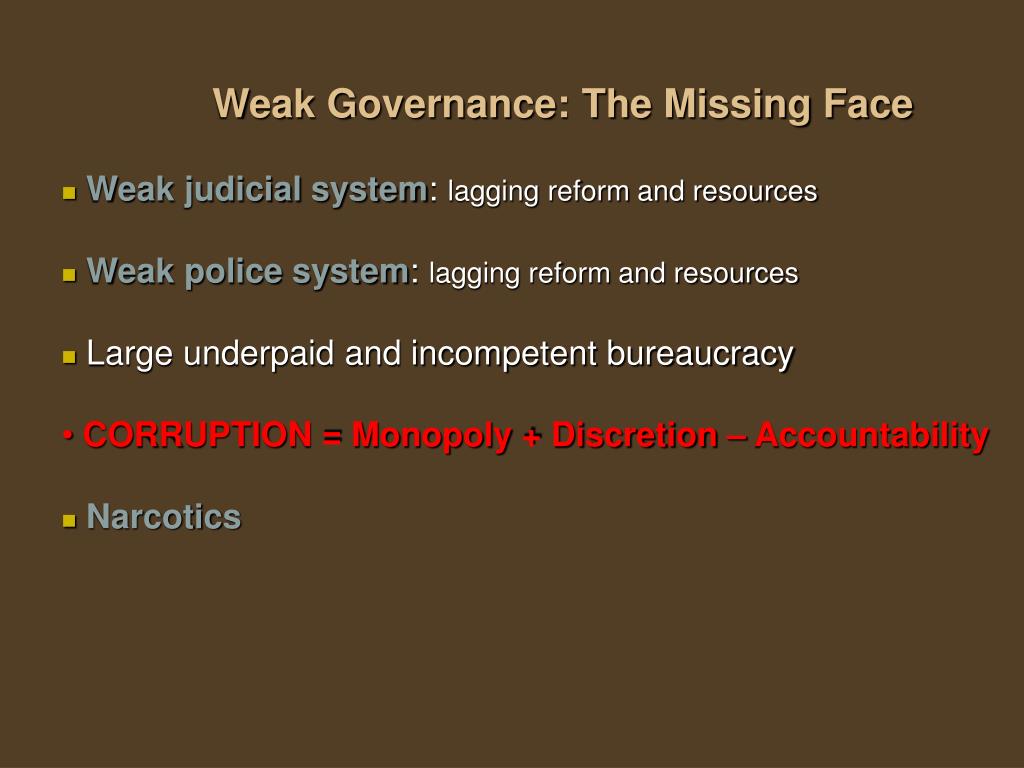 Weak Governance: The Missing Face

Weak judicial system: lagging reform and resources

Weak police system: lagging reform and resources

Large underpaid and incompetent bureaucracy

• CORRUPTION = Monopoly + Discretion – Accountability

Narcotics